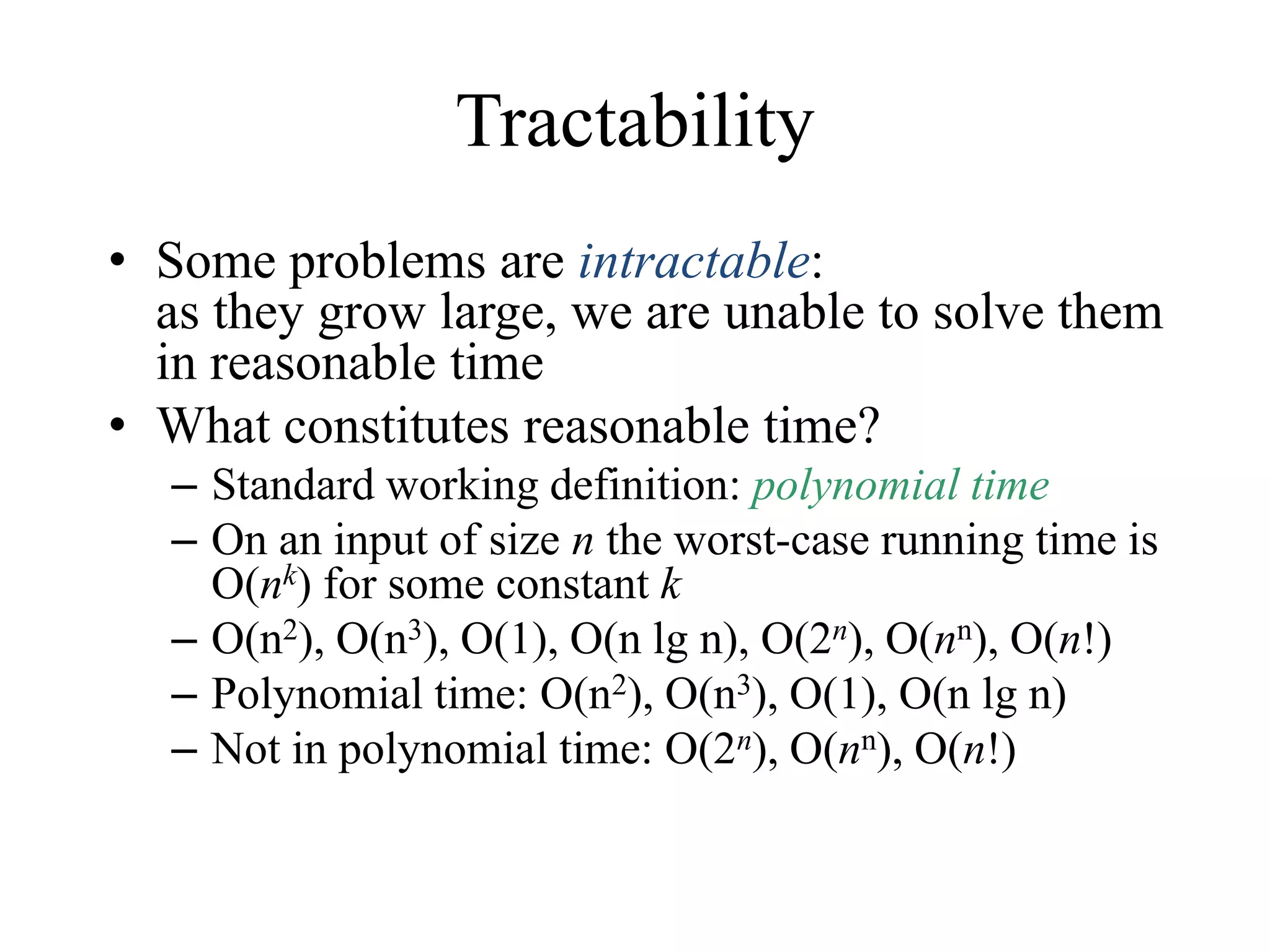 Tractability

• Some problems are intractable: as they grow large, we are unable to solve them in reasonable time

• What constitutes reasonable time?
  – Standard working definition: polynomial time
  – On an input of size $n$ the worst-case running time is $O(n^k)$ for some constant $k$
  – $O(n^2)$, $O(n^3)$, $O(1)$, $O(n \lg n)$, $O(2^n)$, $O(n^n)$, $O(n!)$
  – Polynomial time: $O(n^2)$, $O(n^3)$, $O(1)$, $O(n \lg n)$
  – Not in polynomial time: $O(2^n)$, $O(n^n)$, $O(n!)$